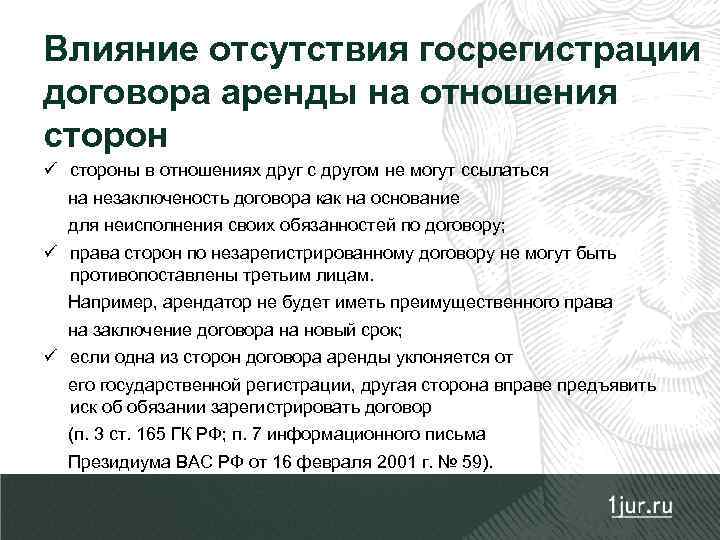 Влияние отсутствия госрегистрации договора аренды на отношения сторон

✓ стороны в отношениях друг с другом не могут ссылаться на незаключеность договора как на основание для неисполнения своих обязанностей по договору;

✓ права сторон по незарегистрированному договору не могут быть противопоставлены третьим лицам.

Например, арендатор не будет иметь преимущественного права на заключение договора на новый срок;

✓ если одна из сторон договора аренды уклоняется от его государственной регистрации, другая сторона вправе предъявить иск об обязании зарегистрировать договор (п. 3 ст. 165 ГК РФ; п. 7 информационного письма Президиума ВАС РФ от 16 февраля 2001 г. № 59).

1jur.ru